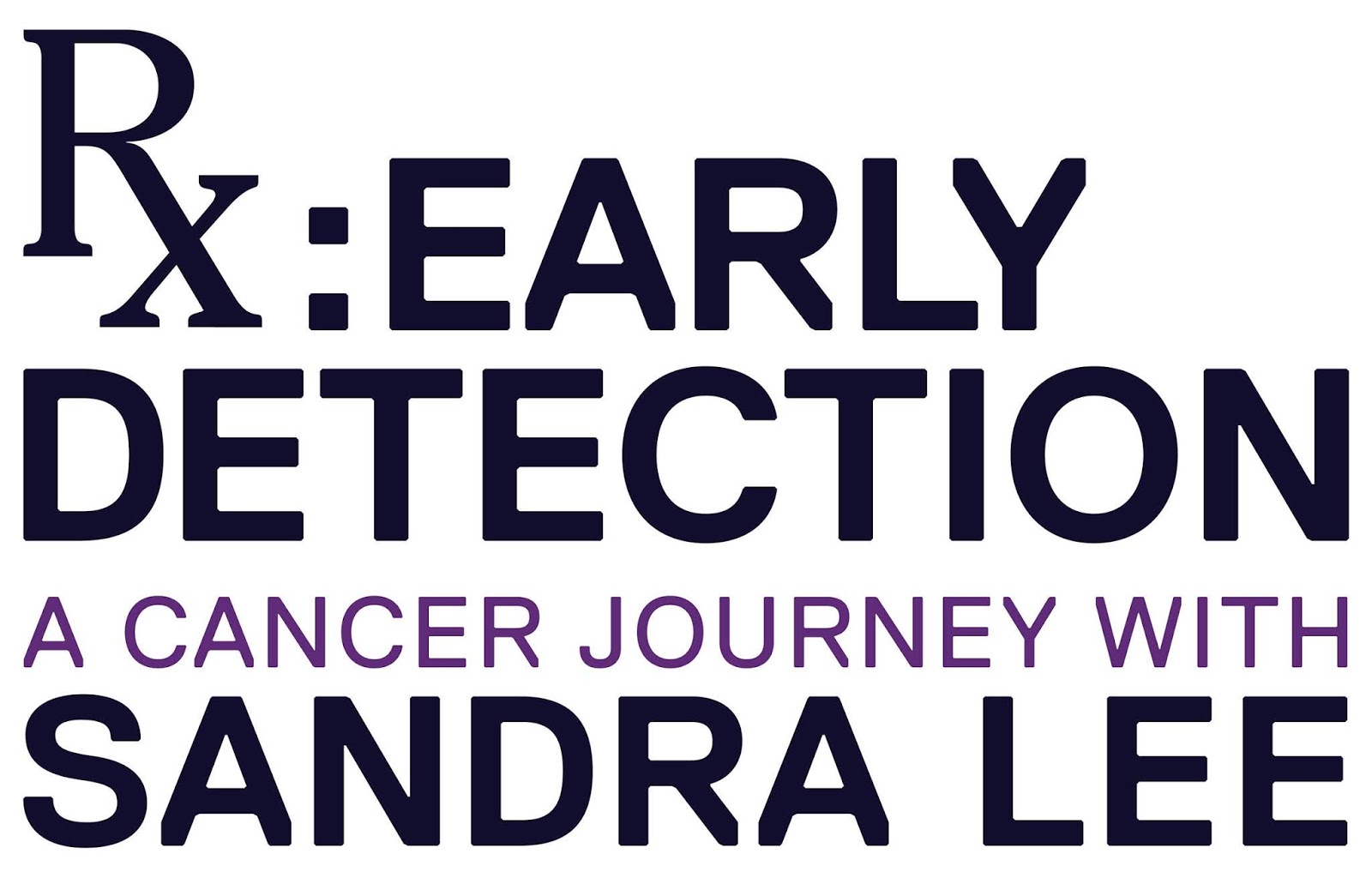 Rx: EARLY DETECTION

A CANCER JOURNEY WITH

SANDRA LEE